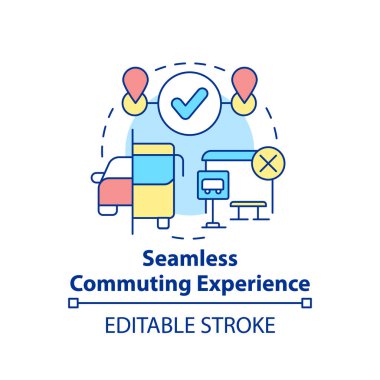 Seamless Commuting Experience

EDITABLE STROKE